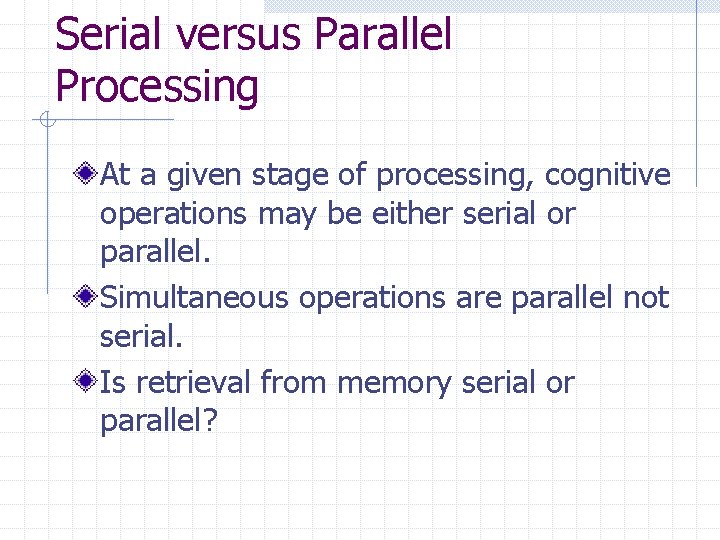 Serial versus Parallel Processing

At a given stage of processing, cognitive operations may be either serial or parallel.

Simultaneous operations are parallel not serial.

Is retrieval from memory serial or parallel?